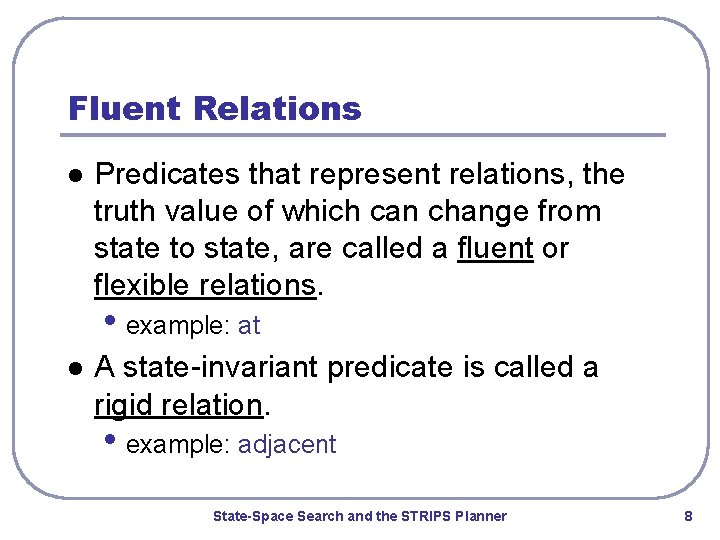 Fluent Relations

- Predicates that represent relations, the truth value of which can change from state to state, are called a fluent or flexible relations.
  - example: at
- A state-invariant predicate is called a rigid relation.
  - example: adjacent

State-Space Search and the STRIPS Planner

8